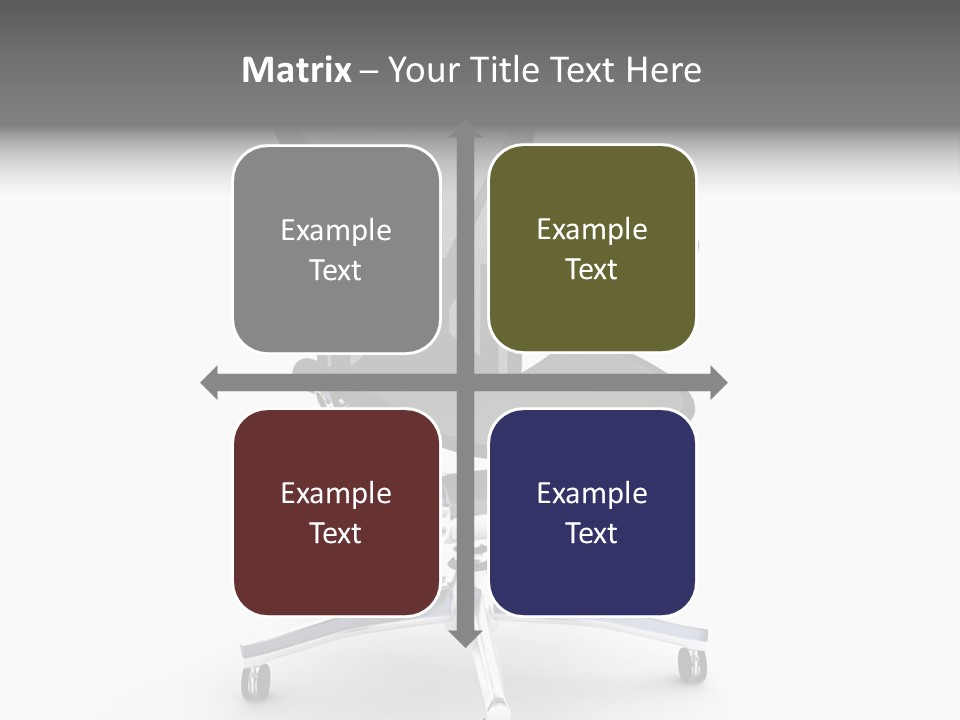 Matrix – Your Title Text Here

Example Text

Example Text

Example Text

Example Text